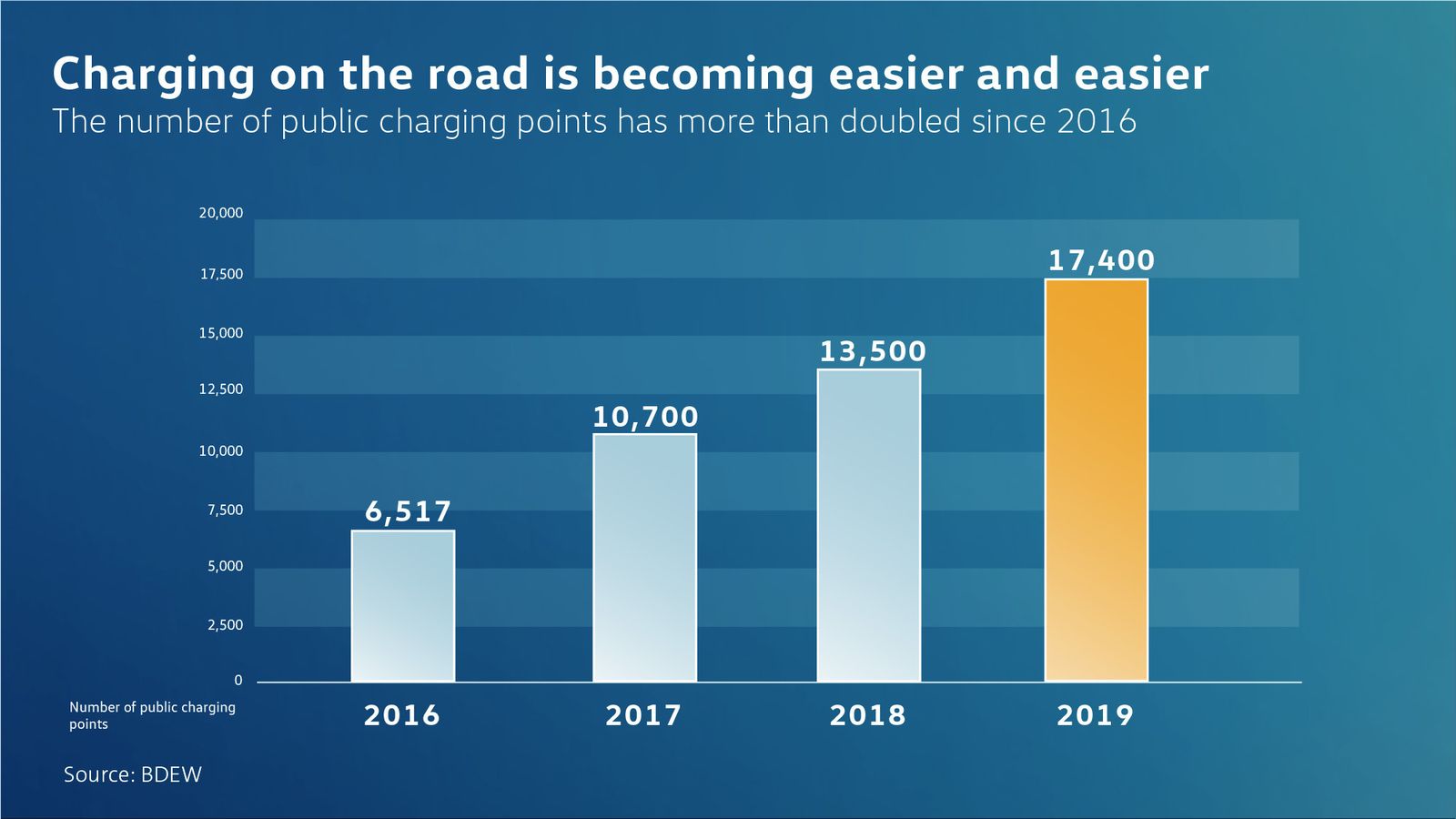 Charging on the road is becoming easier and easier
The number of public charging points has more than doubled since 2016

20,000
17,500
15,000
12,500
10,000
7,500
5,000
2,500
0

6,517
10,700
13,500
17,400

Number of public charging points

2016
2017
2018
2019

Source: BDEW